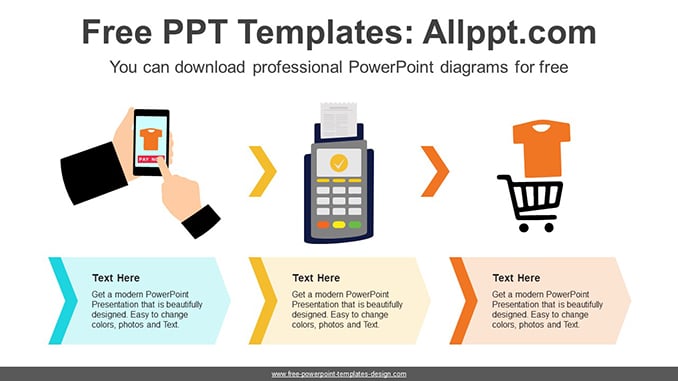 Free PPT Templates: Allppt.com

You can download professional PowerPoint diagrams for free

PAY NOW

Text Here

Get a modern PowerPoint Presentation that is beautifully designed. Easy to change colors, photos and Text.

Text Here

Get a modern PowerPoint Presentation that is beautifully designed. Easy to change colors, photos and Text.

Text Here

Get a modern PowerPoint Presentation that is beautifully designed. Easy to change colors, photos and Text.

www.free-powerpoint-templates-design.com